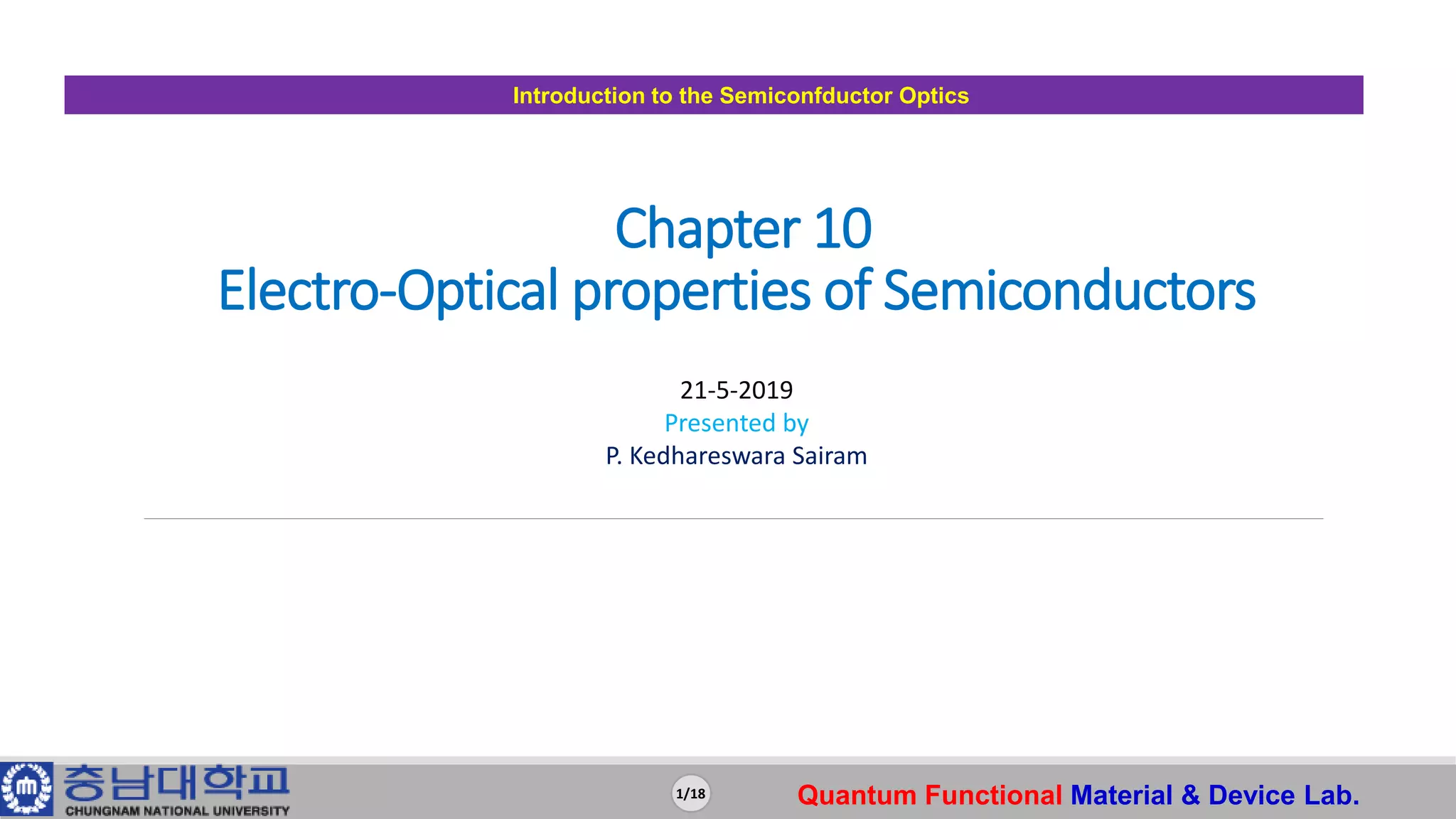 Introduction to the Semiconfductor Optics

Chapter 10
Electro-Optical properties of Semiconductors

21-5-2019
Presented by
P. Kedhareswara Sairam

충남대학교
CHUNGNAM NATIONAL UNIVERSITY

1/18

Quantum Functional Material & Device Lab.